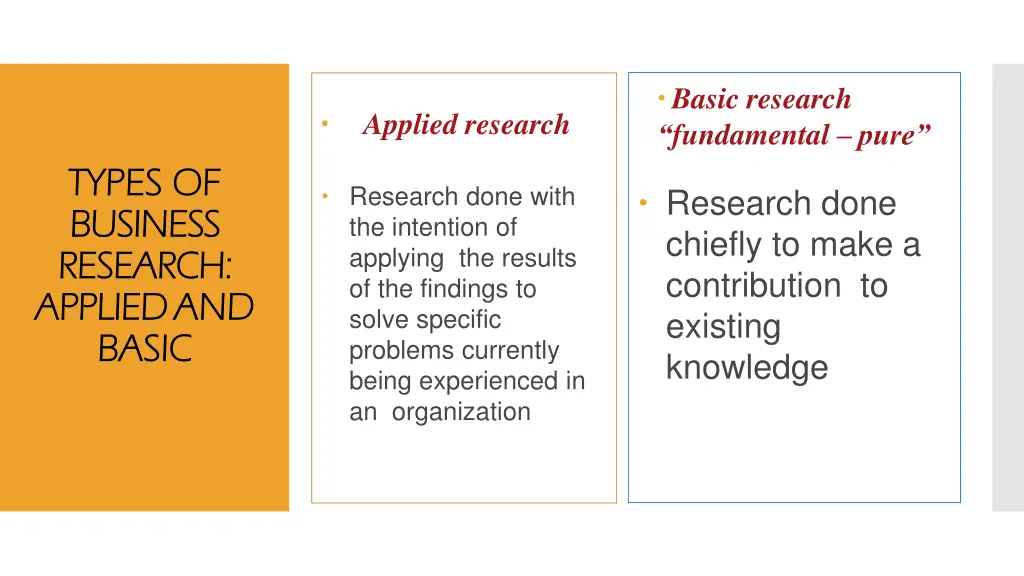 TYPES OF BUSINESS RESEARCH: APPLIED AND BASIC

• Applied research

• Research done with the intention of applying the results of the findings to solve specific problems currently being experienced in an organization

• Basic research “fundamental – pure”

• Research done chiefly to make a contribution to existing knowledge